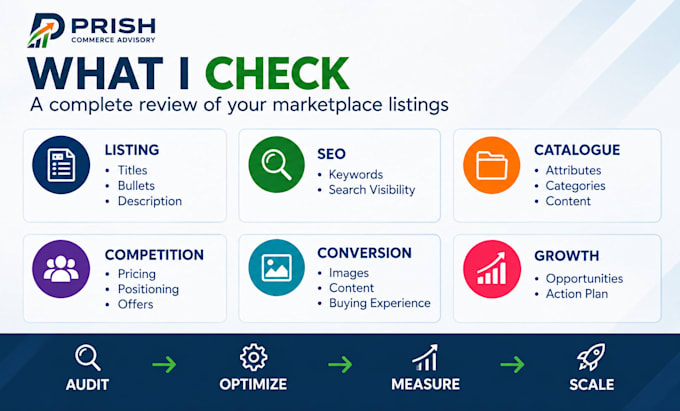 PRISH
COMMERCE ADVISORY

WHAT I CHECK
A complete review of your marketplace listings

LISTING
• Titles
• Bullets
• Description

SEO
• Keywords
• Search Visibility

CATALOGUE
• Attributes
• Categories
• Content

COMPETITION
• Pricing
• Positioning
• Offers

CONVERSION
• Images
• Content
• Buying Experience

GROWTH
• Opportunities
• Action Plan

AUDIT → OPTIMIZE → MEASURE → SCALE